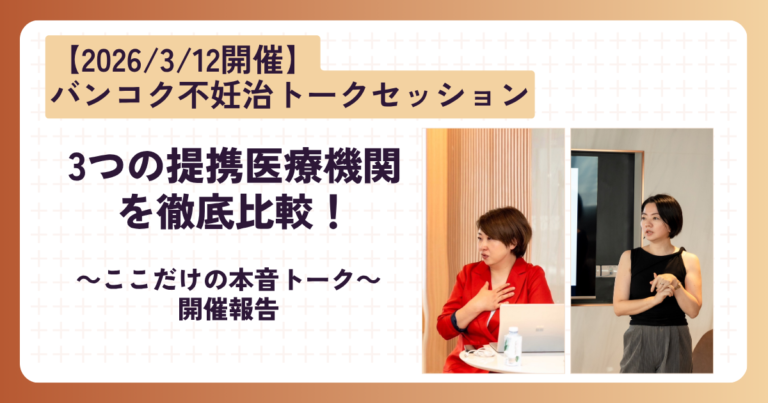 【2026/3/12開催】
バンコク不妊治トークセッション

3つの提携医療機関を徹底比較！

〜ここだけの本音トーク〜
開催報告